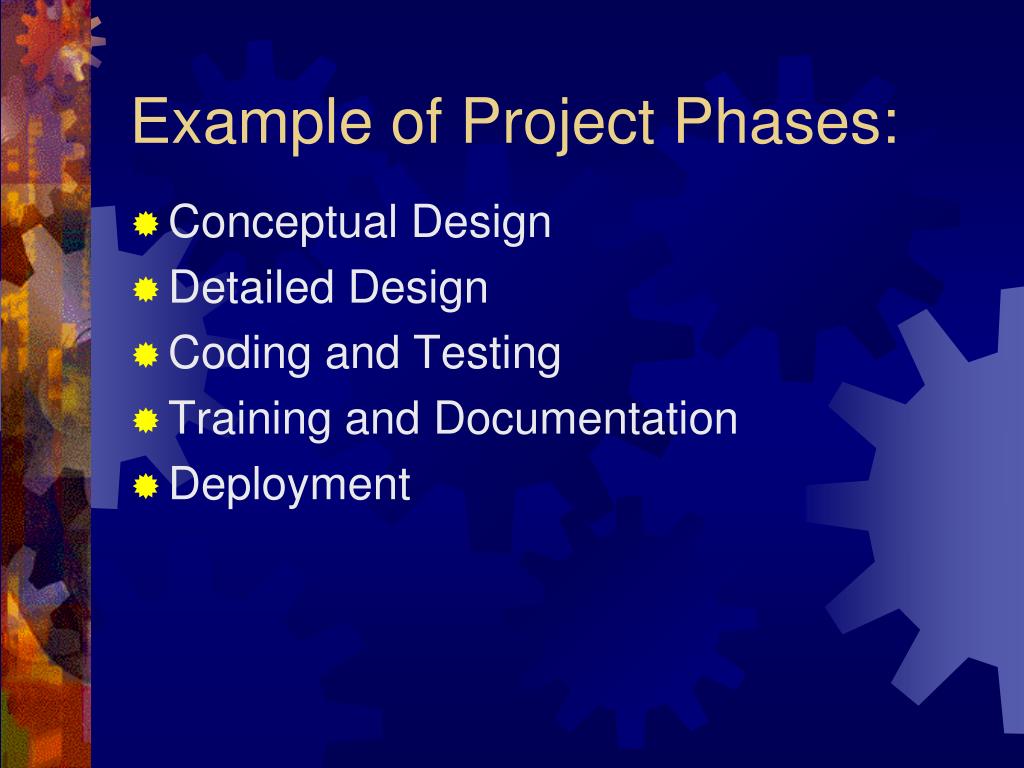 Example of Project Phases:

- Conceptual Design
- Detailed Design
- Coding and Testing
- Training and Documentation
- Deployment